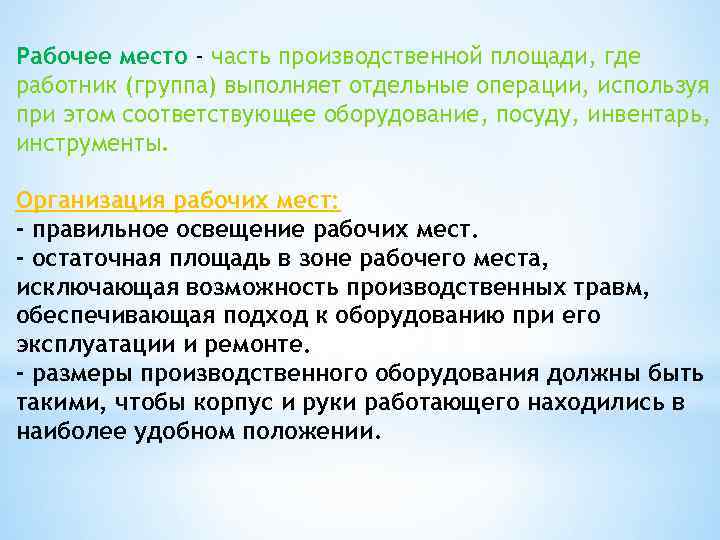 Рабочее место - часть производственной площади, где работник (группа) выполняет отдельные операции, используя при этом соответствующее оборудование, посуду, инвентарь, инструменты.

Организация рабочих мест:
- правильное освещение рабочих мест.
- остаточная площадь в зоне рабочего места, исключающая возможность производственных травм, обеспечивающая подход к оборудованию при его эксплуатации и ремонте.
- размеры производственного оборудования должны быть такими, чтобы корпус и руки работающего находились в наиболее удобном положении.